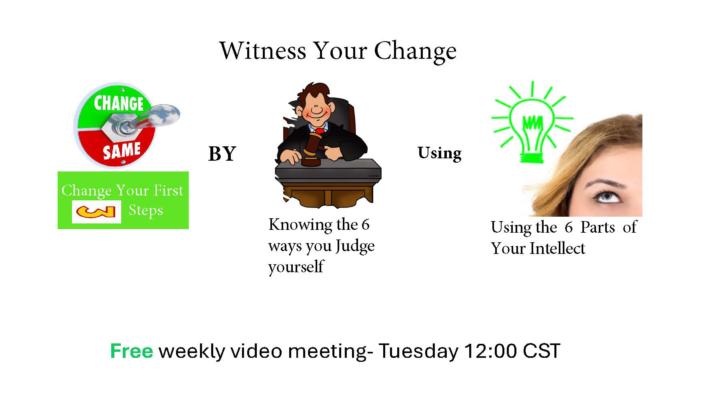 Witness Your Change

CHANGE

SAME

Change Your First 3 Steps

BY

Knowing the 6 ways you Judge yourself

Using

Using the 6 Parts of Your Intellect

Free weekly video meeting- Tuesday 12:00 CST